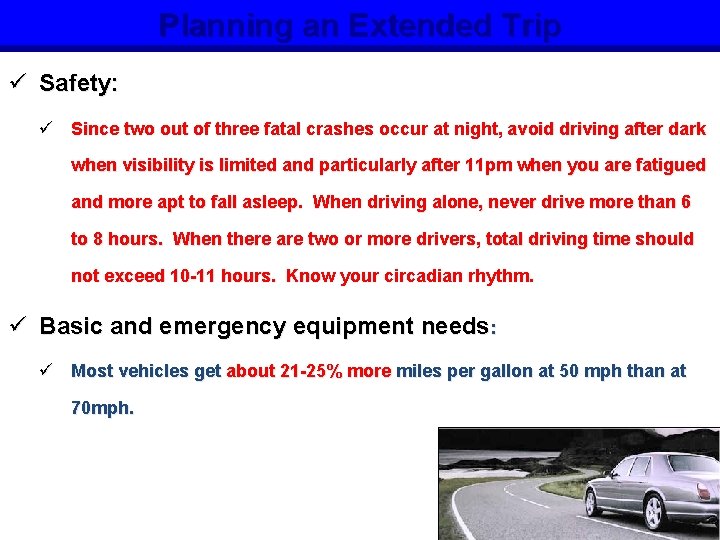 Planning an Extended Trip

✓ Safety:

✓ Since two out of three fatal crashes occur at night, avoid driving after dark when visibility is limited and particularly after 11pm when you are fatigued and more apt to fall asleep. When driving alone, never drive more than 6 to 8 hours. When there are two or more drivers, total driving time should not exceed 10-11 hours. Know your circadian rhythm.

✓ Basic and emergency equipment needs:

✓ Most vehicles get about 21-25% more miles per gallon at 50 mph than at 70mph.